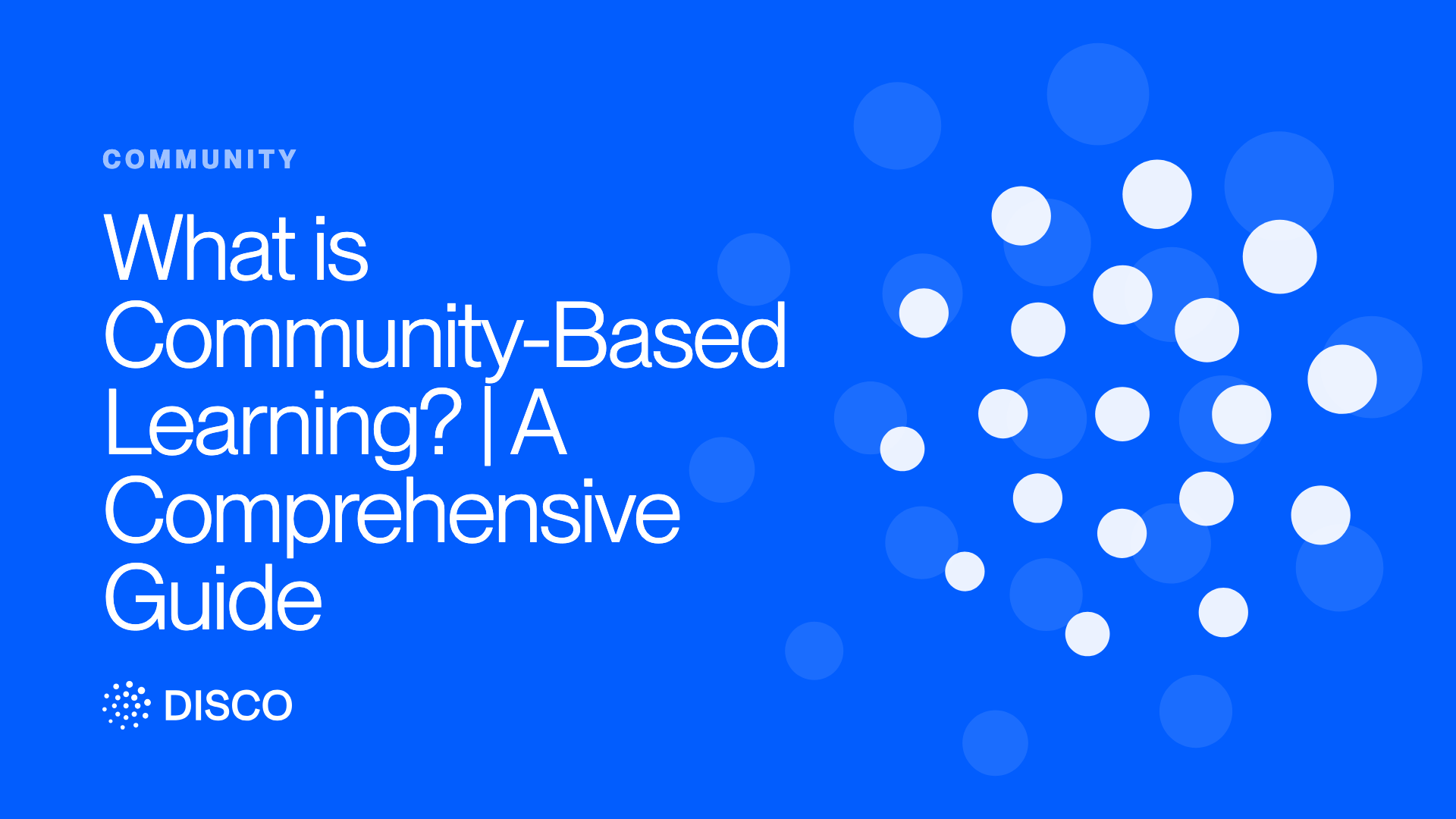 COMMUNITY

What is Community-Based Learning? | A Comprehensive Guide

DISCO